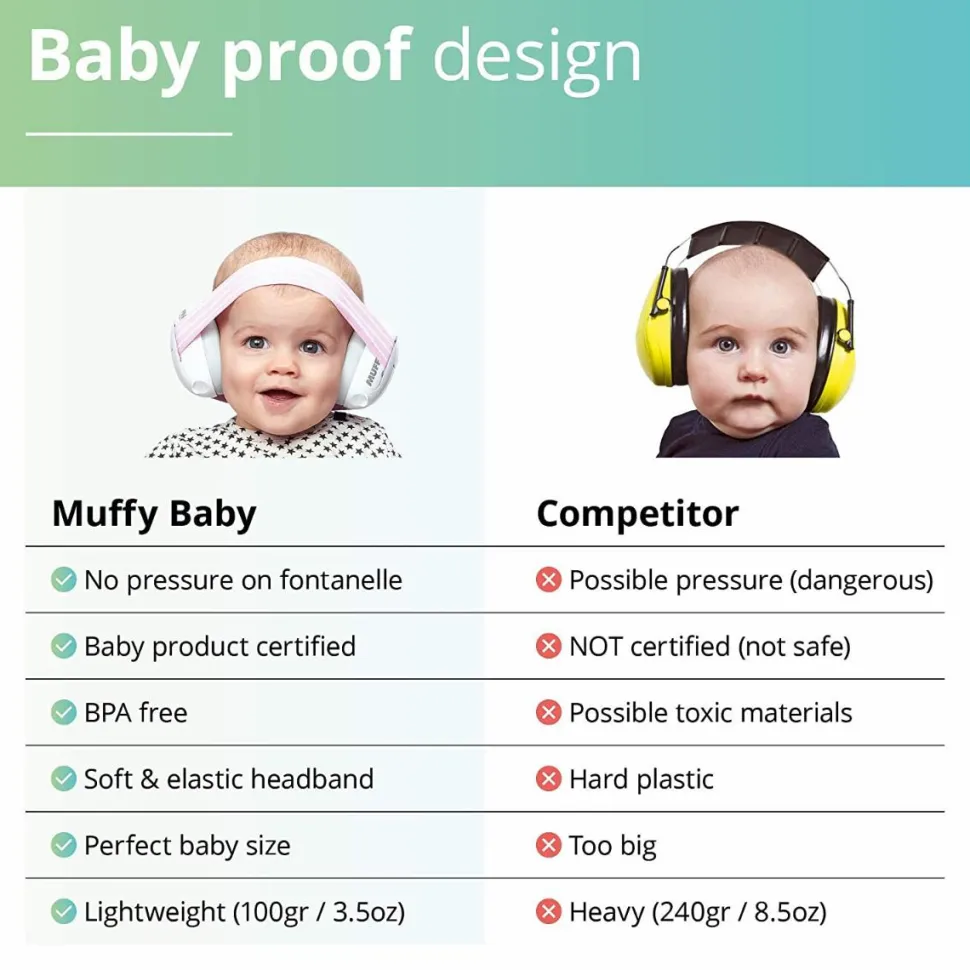 Baby proof design

MUFFY

| Muffy Baby | Competitor |
|---|---|
| No pressure on fontanelle | Possible pressure (dangerous) |
| Baby product certified | NOT certified (not safe) |
| BPA free | Possible toxic materials |
| Soft & elastic headband | Hard plastic |
| Perfect baby size | Too big |
| Lightweight (100gr / 3.5oz) | Heavy (240gr / 8.5oz) |